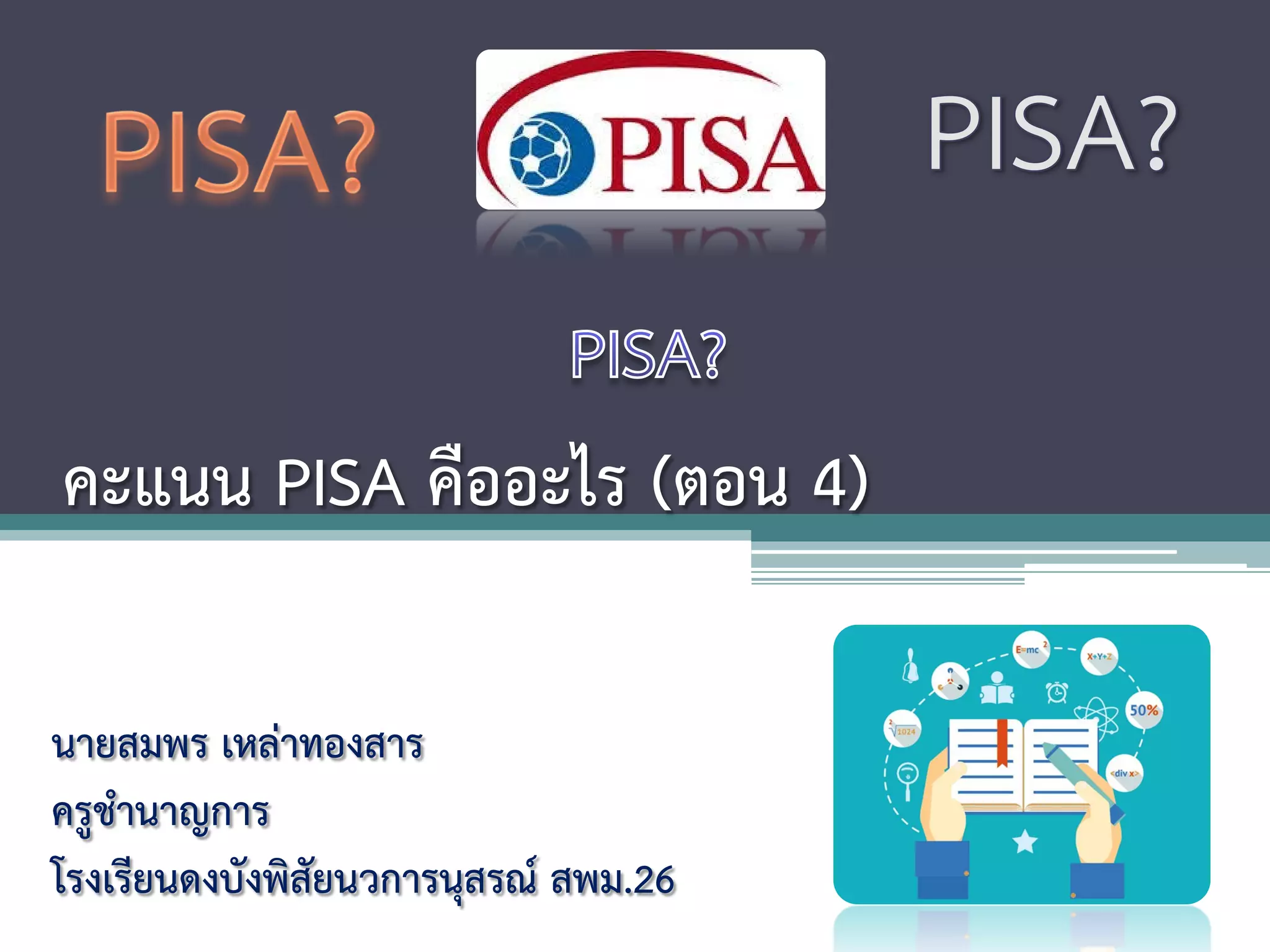 PISA?

PISA

PISA?

PISA?

คะแนน PISA คืออะไร (ตอน 4)

นายสมพร เหล่าทองสาร
ครูชำนาญการ
โรงเรียนดงบังพิสัยนวการนุสรณ์ สพม.26

$E=mc^2$

X+Y+Z

50%

$\sqrt[2]{1024}$

<div x>